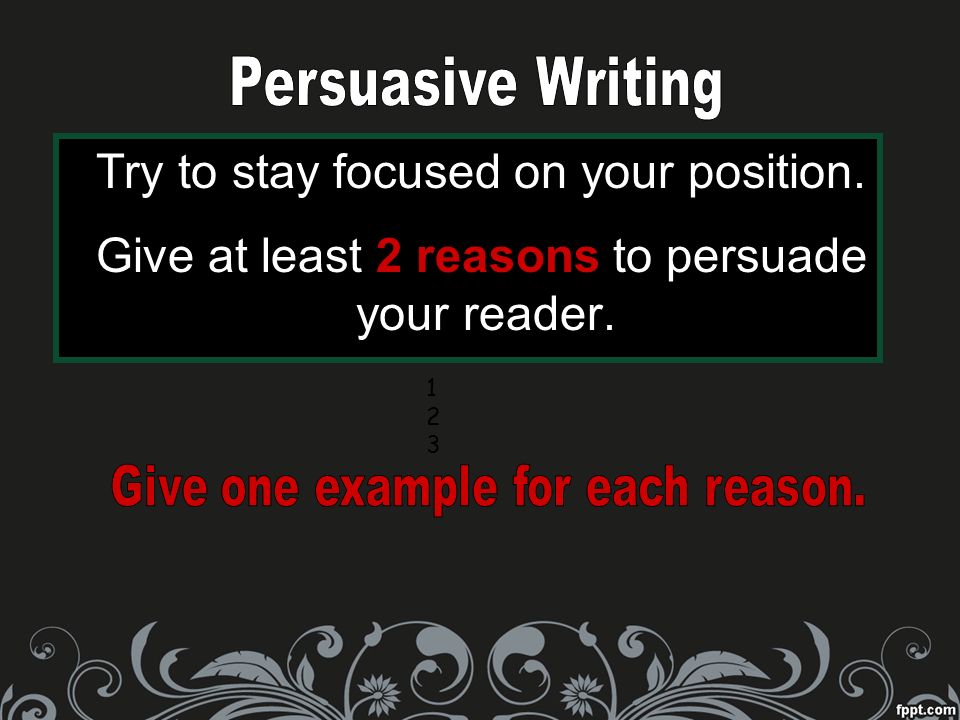 Persuasive Writing

Try to stay focused on your position.

Give at least 2 reasons to persuade your reader.

1
2
3

Give one example for each reason.

fppt.com